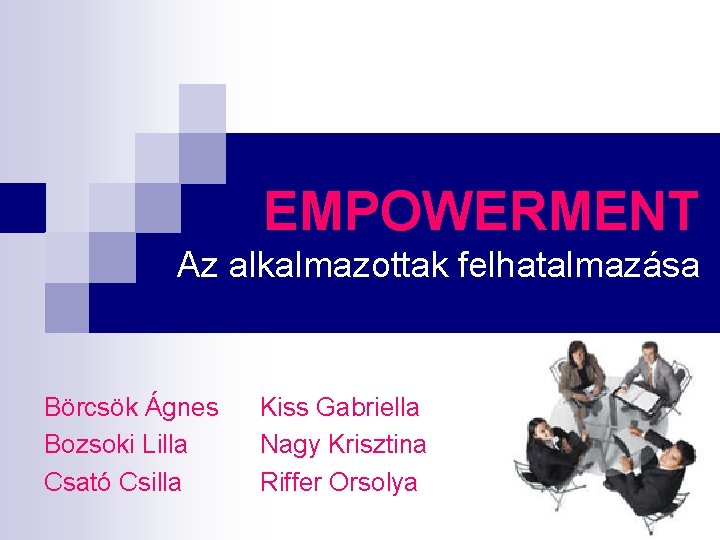 EMPOWERMENT
Az alkalmazottak felhatalmazása

Börcsök Ágnes
Bozsoki Lilla
Csató Csilla

Kiss Gabriella
Nagy Krisztina
Riffer Orsolya